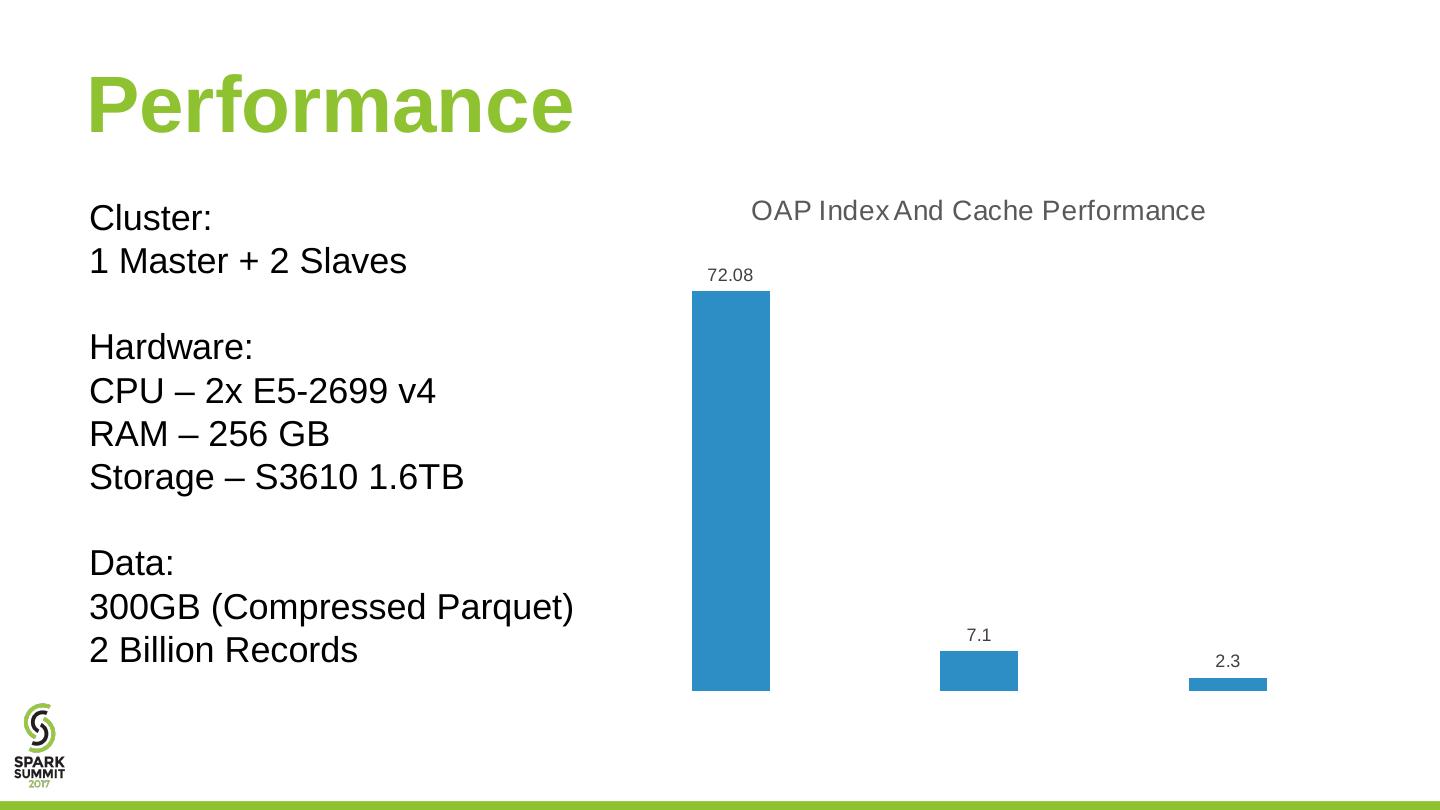 Performance

Cluster:
1 Master + 2 Slaves

Hardware:
CPU – 2x E5-2699 v4
RAM – 256 GB
Storage – S3610 1.6TB

Data:
300GB (Compressed Parquet)
2 Billion Records

OAP Index And Cache Performance

72.08

7.1

2.3

SPARK SUMMIT 2017